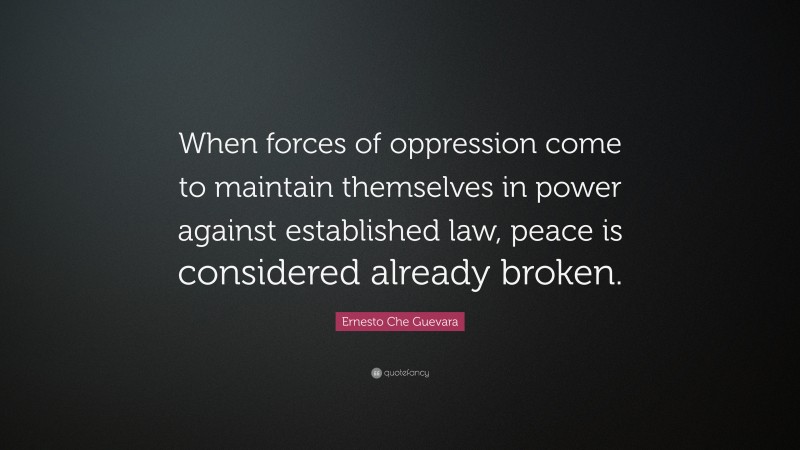 When forces of oppression come to maintain themselves in power against established law, peace is considered already broken.

Ernesto Che Guevara

quotefancy